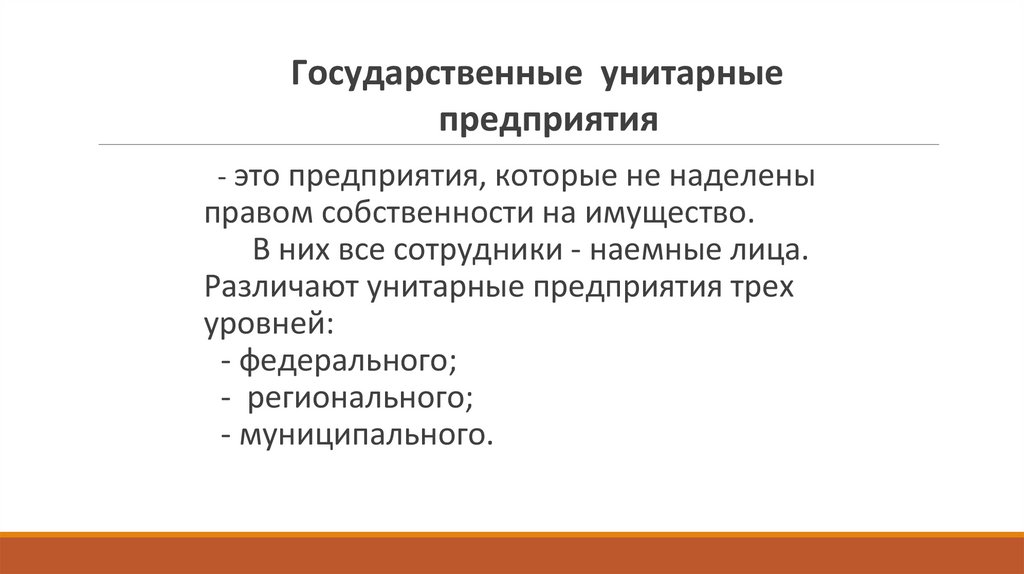 Государственные унитарные предприятия

- это предприятия, которые не наделены правом собственности на имущество.

В них все сотрудники - наемные лица.

Различают унитарные предприятия трех уровней:
- федерального;
- регионального;
- муниципального.